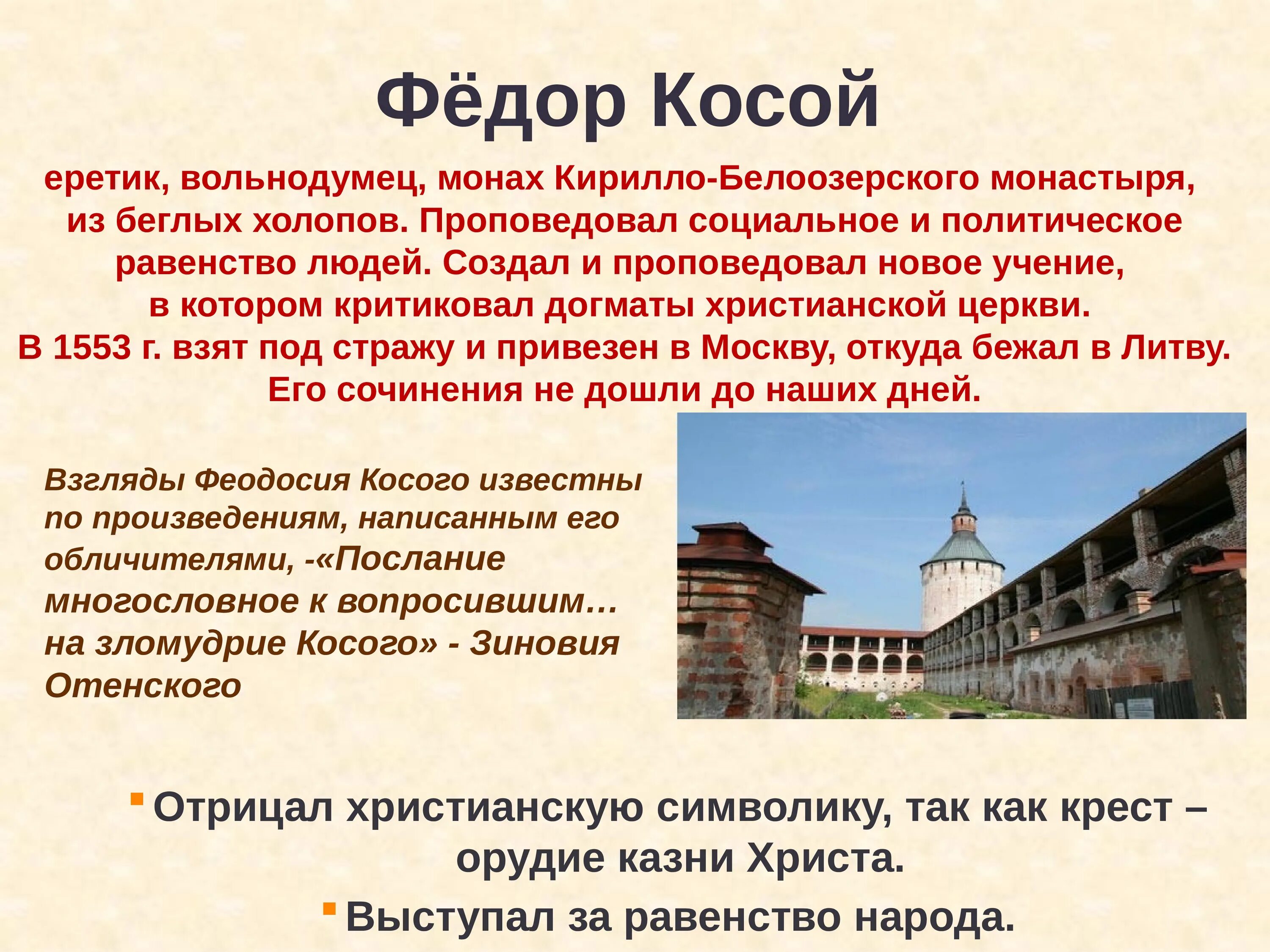 Фёдор Косой

еретик, вольнодумец, монах Кирилло-Белоозерского монастыря, из беглых холопов. Проповедовал социальное и политическое равенство людей. Создал и проповедовал новое учение, в котором критиковал догматы христианской церкви. В 1553 г. взят под стражу и привезен в Москву, откуда бежал в Литву. Его сочинения не дошли до наших дней.

Взгляды Феодосия Косого известны по произведениям, написанным его обличителями, -«Послание многословное к вопросившим… на зломудрие Косого» - Зиновия Отенского

Отрицал христианскую символику, так как крест – орудие казни Христа.

Выступал за равенство народа.